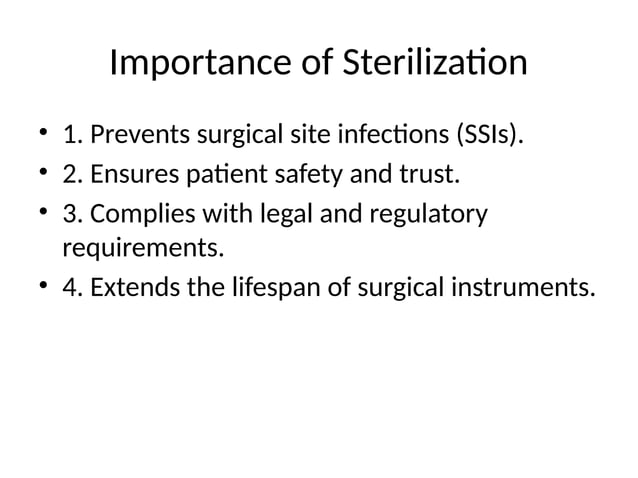 Importance of Sterilization

• 1. Prevents surgical site infections (SSIs).
• 2. Ensures patient safety and trust.
• 3. Complies with legal and regulatory requirements.
• 4. Extends the lifespan of surgical instruments.